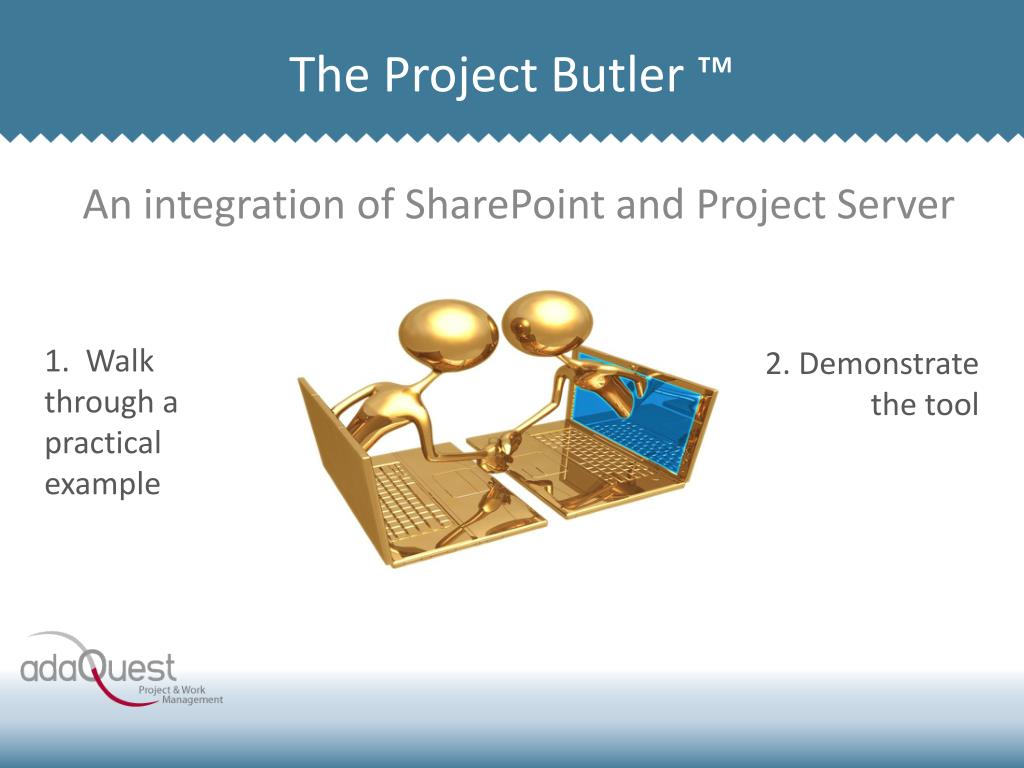 The Project Butler ™

An integration of SharePoint and Project Server

1. Walk through a practical example

2. Demonstrate the tool

adaQuest
Project & Work Management